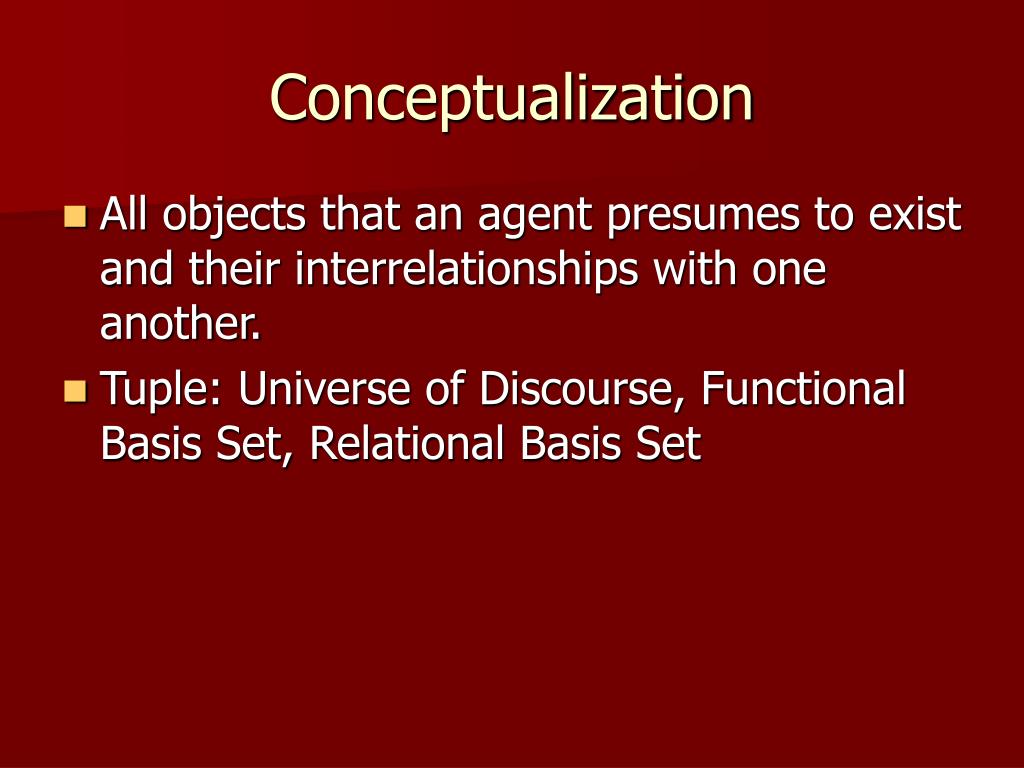 Conceptualization

All objects that an agent presumes to exist and their interrelationships with one another.

Tuple: Universe of Discourse, Functional Basis Set, Relational Basis Set